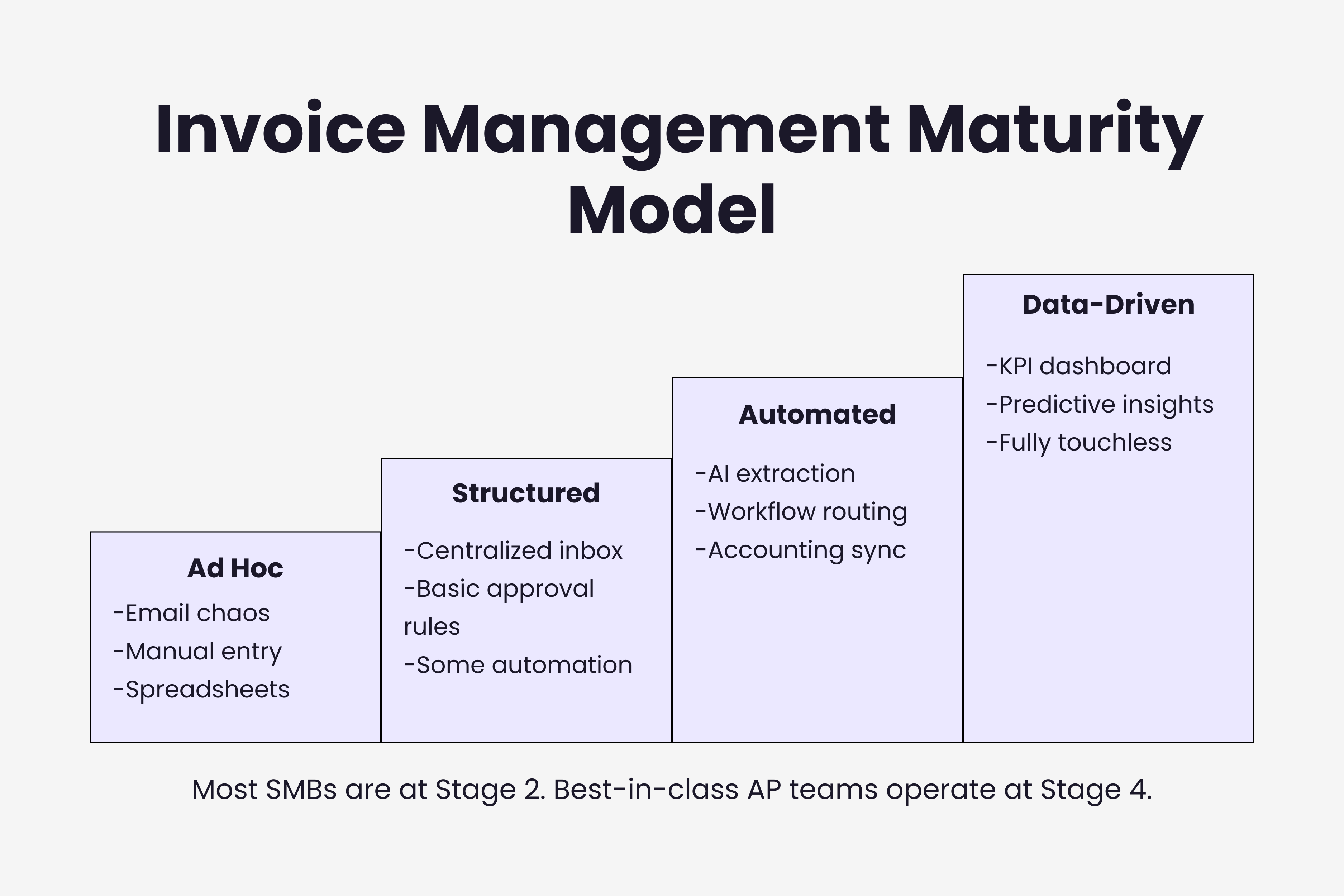 Invoice Management Maturity Model

Ad Hoc

-Email chaos
-Manual entry
-Spreadsheets

Structured

-Centralized inbox
-Basic approval rules
-Some automation

Automated

-AI extraction
-Workflow routing
-Accounting sync

Data-Driven

-KPI dashboard
-Predictive insights
-Fully touchless

Most SMBs are at Stage 2. Best-in-class AP teams operate at Stage 4.